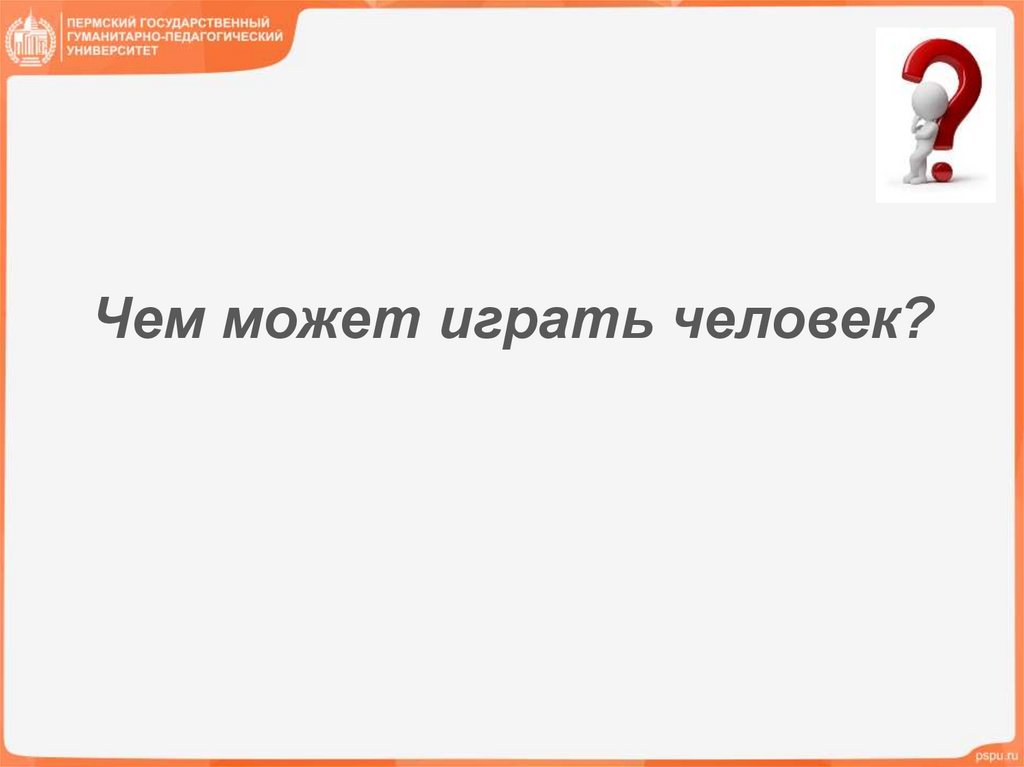 ПЕРМСКИЙ ГОСУДАРСТВЕННЫЙ ГУМАНИТАРНО-ПЕДАГОГИЧЕСКИЙ УНИВЕРСИТЕТ

Чем может играть человек?

pspu.ru